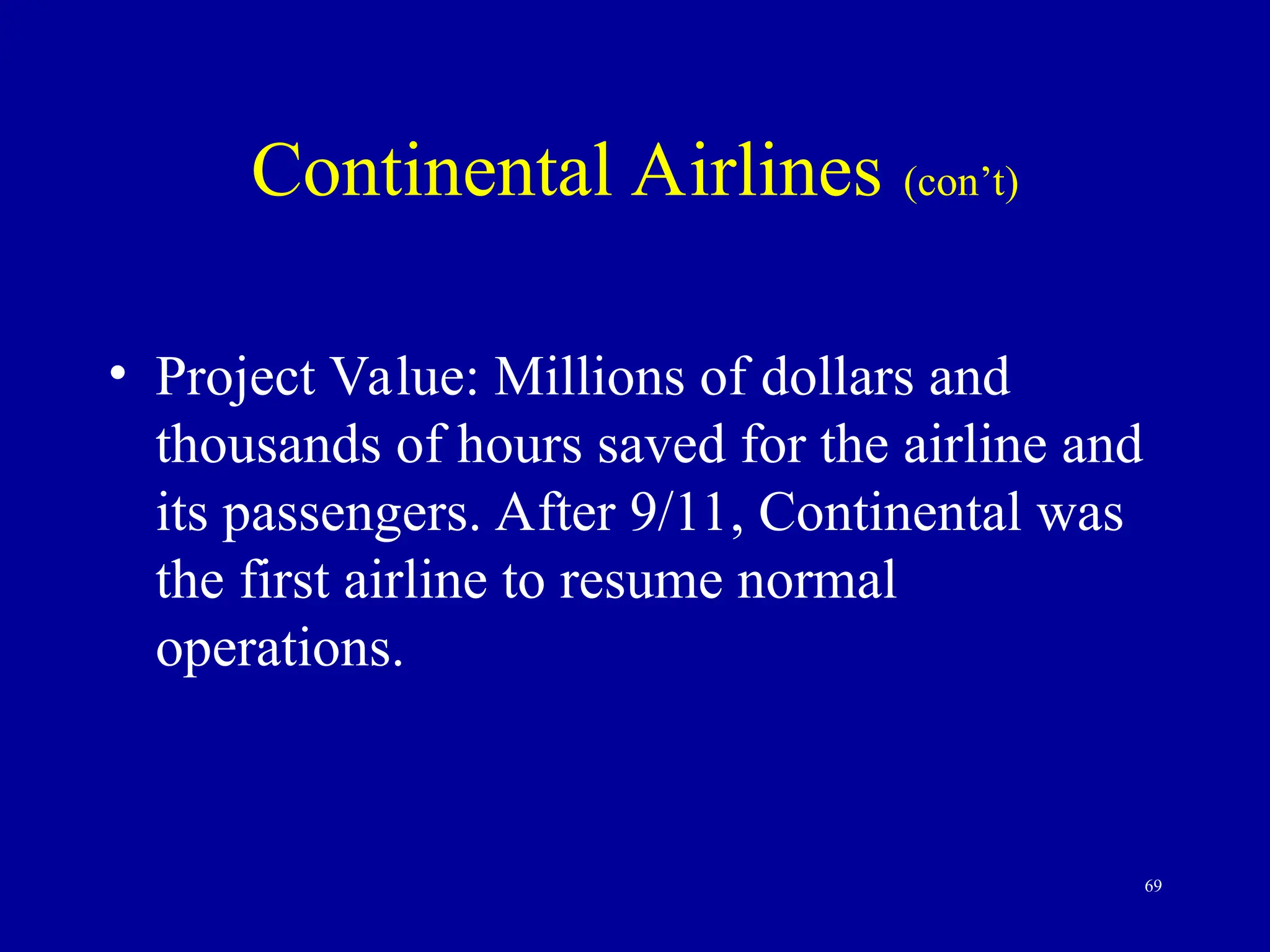 Continental Airlines (con’t)

• Project Value: Millions of dollars and thousands of hours saved for the airline and its passengers. After 9/11, Continental was the first airline to resume normal operations.

69